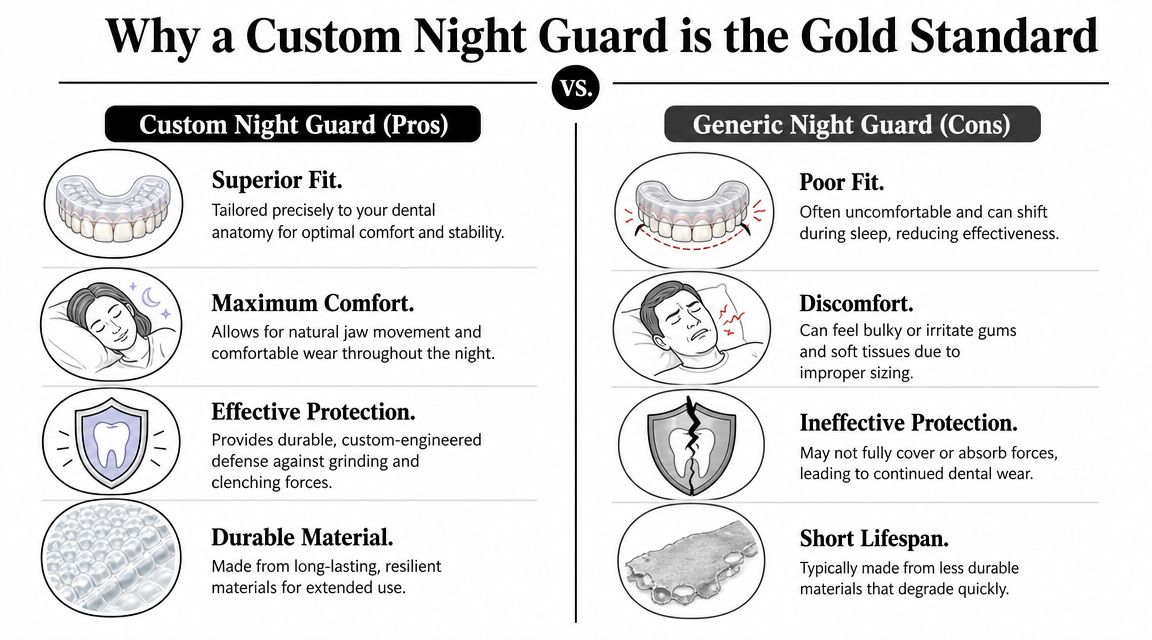 Why a Custom Night Guard is the Gold Standard

VS.

Custom Night Guard (Pros)

Superior Fit.
Tailored precisely to your dental anatomy for optimal comfort and stability.

Maximum Comfort.
Allows for natural jaw movement and comfortable wear throughout the night.

Effective Protection.
Provides durable, custom-engineered defense against grinding and clenching forces.

Durable Material.
Made from long-lasting, resilient materials for extended use.

Generic Night Guard (Cons)

Poor Fit.
Often uncomfortable and can shift during sleep, reducing effectiveness.

Discomfort.
Can feel bulky or irritate gums and soft tissues due to improper sizing.

Ineffective Protection.
May not fully cover or absorb forces, leading to continued dental wear.

Short Lifespan.
Typically made from less durable materials that degrade quickly.